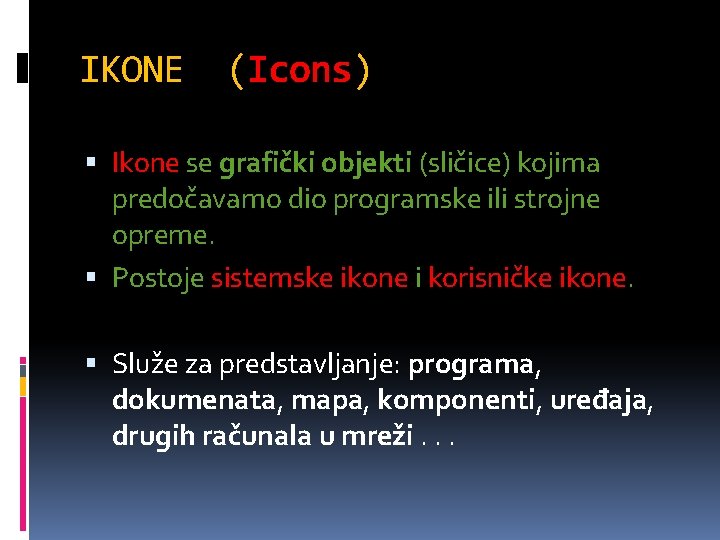 IKONE (Icons)

▪ Ikone se grafički objekti (sličice) kojima predočavamo dio programske ili strojne opreme.

▪ Postoje sistemske ikone i korisničke ikone.

▪ Služe za predstavljanje: programa, dokumenata, mapa, komponenti, uređaja, drugih računala u mreži . . .